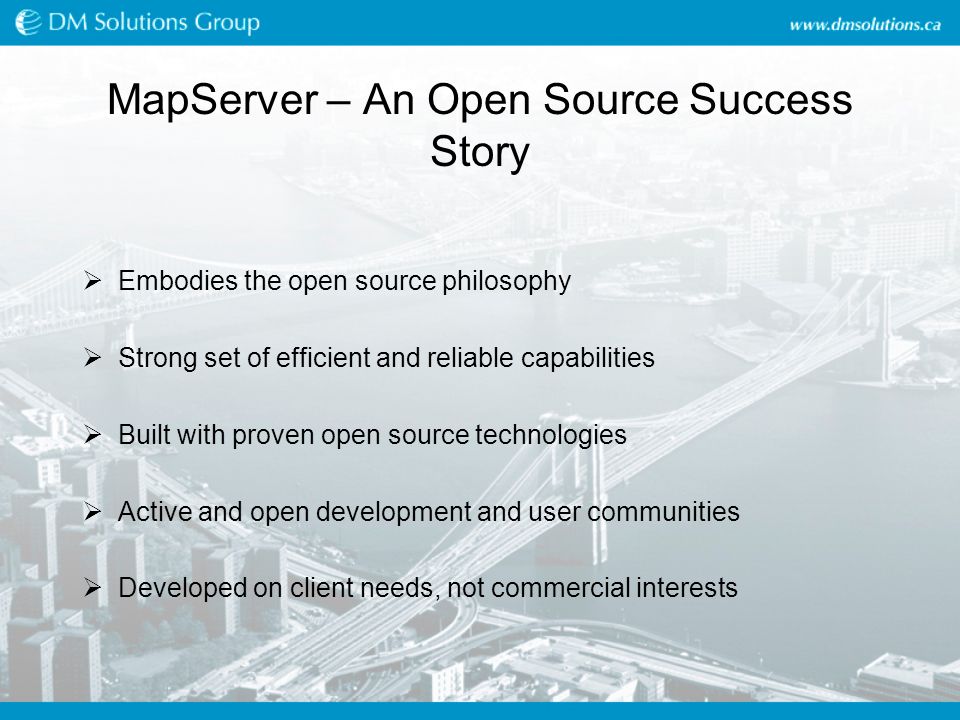 DM Solutions Group

www.dmsolutions.ca

MapServer – An Open Source Success Story

➢ Embodies the open source philosophy

➢ Strong set of efficient and reliable capabilities

➢ Built with proven open source technologies

➢ Active and open development and user communities

➢ Developed on client needs, not commercial interests